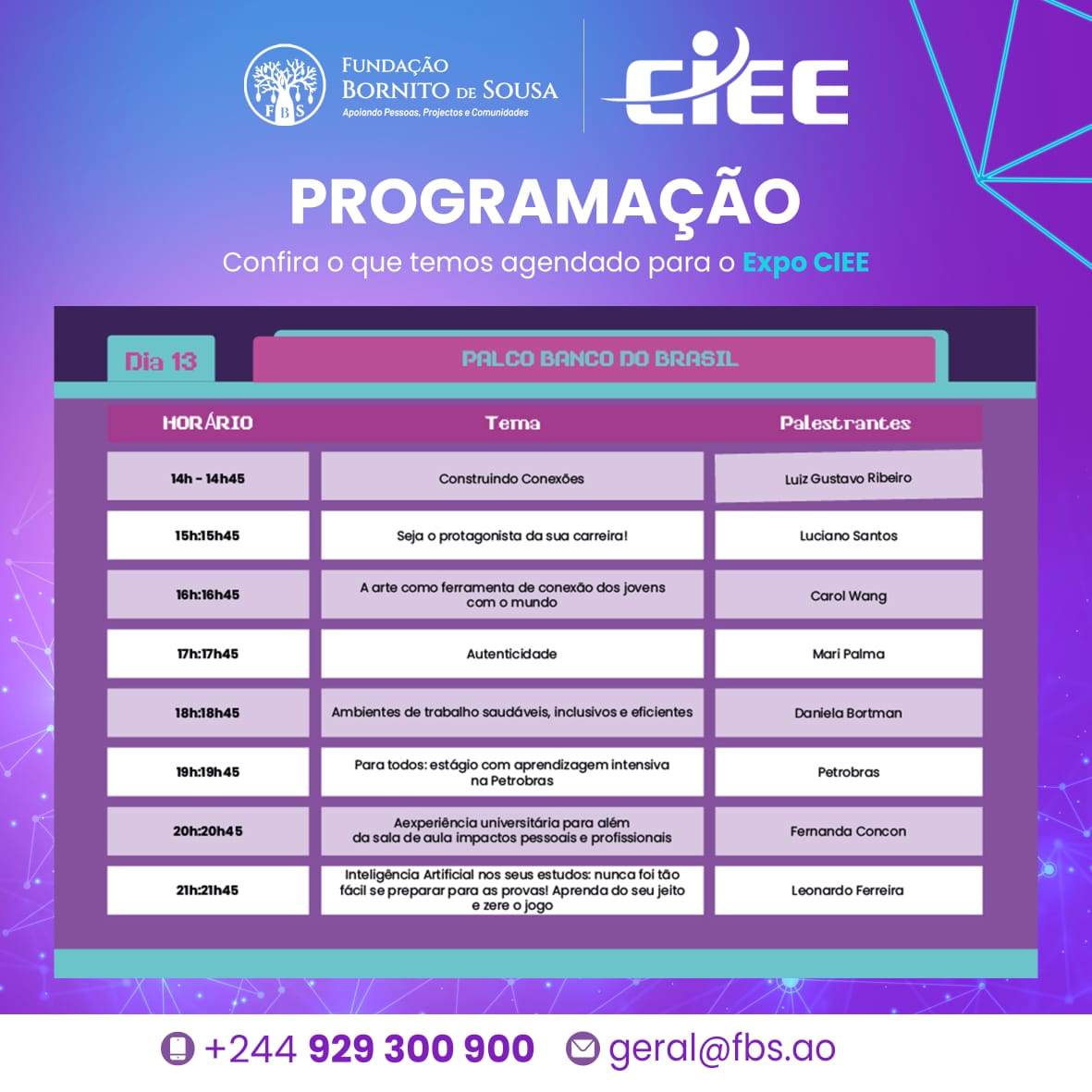 FBS
FUNDAÇÃO BORNITO DE SOUSA
Apoiando Pessoas, Projectos e Comunidades

CIEE

PROGRAMAÇÃO

Confira o que temos agendado para o Expo CIEE

Dia 13

PALCO BANCO DO BRASIL

| HORÁRIO | Tema | Palestrantes |
|---|---|---|
| 14h - 14h45 | Construindo Conexões | Luiz Gustavo Ribeiro |
| 15h:15h45 | Seja o protagonista da sua carreira! | Luciano Santos |
| 16h:16h45 | A arte como ferramenta de conexão dos jovens com o mundo | Carol Wang |
| 17h:17h45 | Autenticidade | Mari Palma |
| 18h:18h45 | Ambientes de trabalho saudáveis, inclusivos e eficientes | Daniela Bortman |
| 19h:19h45 | Para todos: estágio com aprendizagem intensiva na Petrobras | Petrobras |
| 20h:20h45 | Aexperiência universitária para além da sala de aula impactos pessoais e profissionais | Fernanda Concon |
| 21h:21h45 | Inteligência Artificial nos seus estudos: nunca foi tão fácil se preparar para as provas! Aprenda do seu jeito e zere o jogo | Leonardo Ferreira |

+244 929 300 900 geral@fbs.ao